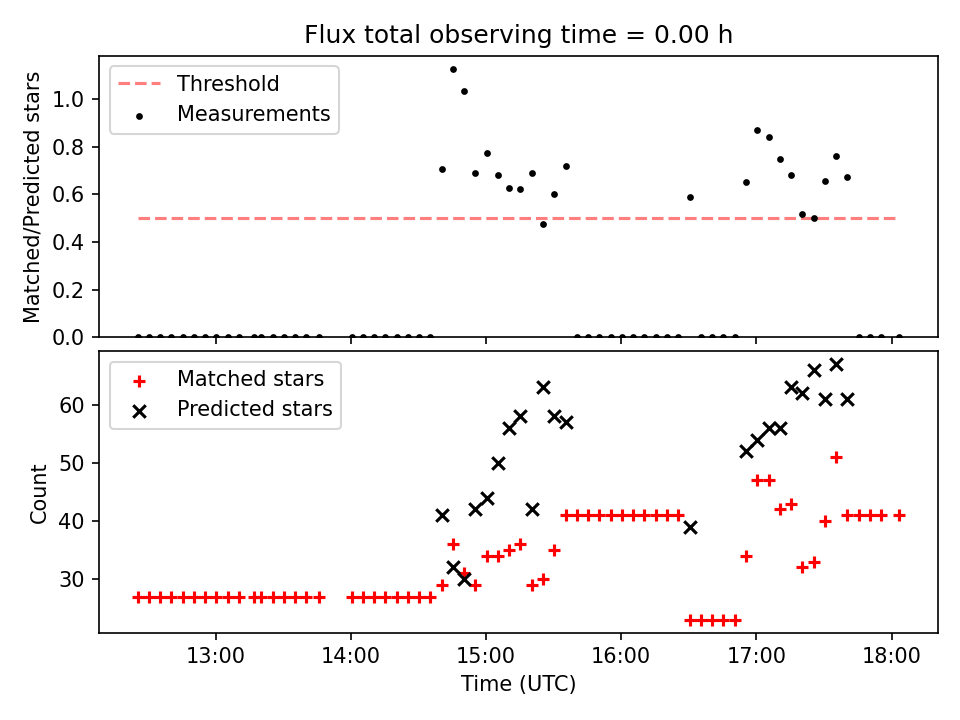 Flux total observing time = 0.00 h

Threshold
Measurements

Matched/Predicted stars

1.0
0.8
0.6
0.4
0.2
0.0

Matched stars
Predicted stars

Count

60
50
40
30

13:00
14:00
15:00
16:00
17:00
18:00

Time (UTC)